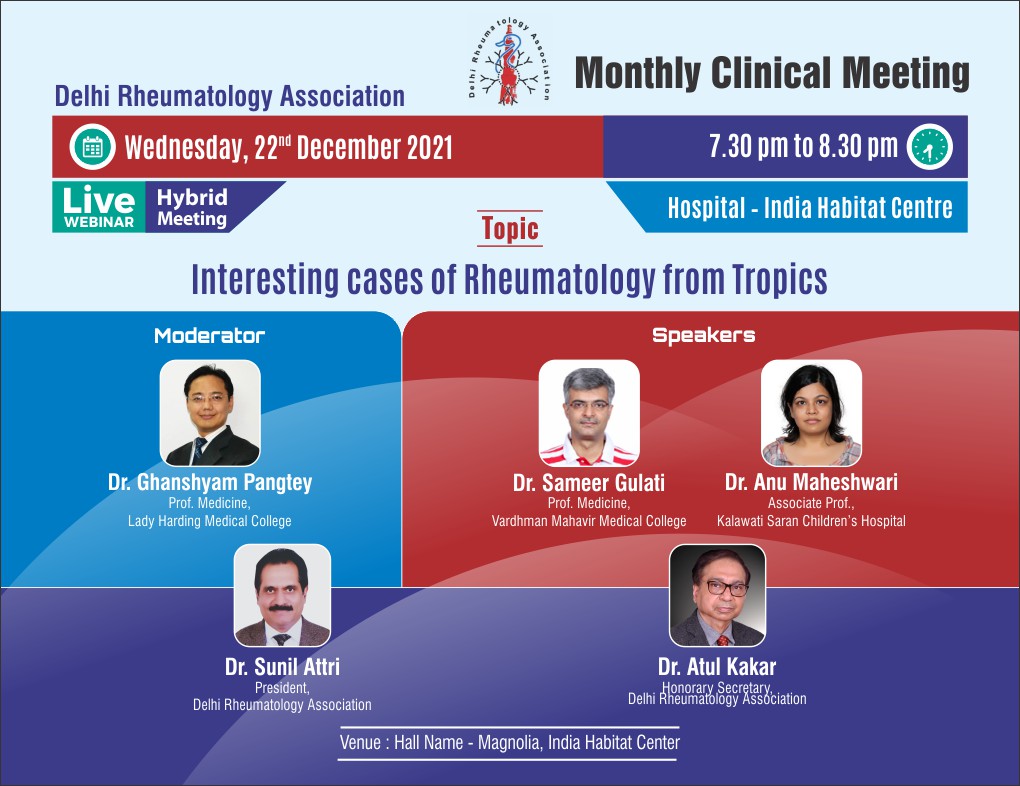 Delhi Rheumatology Association

Delhi Rheumatology Association

Monthly Clinical Meeting

Wednesday, 22$^{nd}$ December 2021

7.30 pm to 8.30 pm

Live WEBINAR

Hybrid Meeting

Hospital - India Habitat Centre

Topic

Interesting cases of Rheumatology from Tropics

Moderator

Dr. Ghanshyam Pangtey
Prof. Medicine,
Lady Harding Medical College

Speakers

Dr. Sameer Gulati
Prof. Medicine,
Vardhman Mahavir Medical College

Dr. Anu Maheshwari
Associate Prof.,
Kalawati Saran Children's Hospital

Dr. Sunil Attri
President,
Delhi Rheumatology Association

Dr. Atul Kakar
Honorary Secretary,
Delhi Rheumatology Association

Venue : Hall Name - Magnolia, India Habitat Center